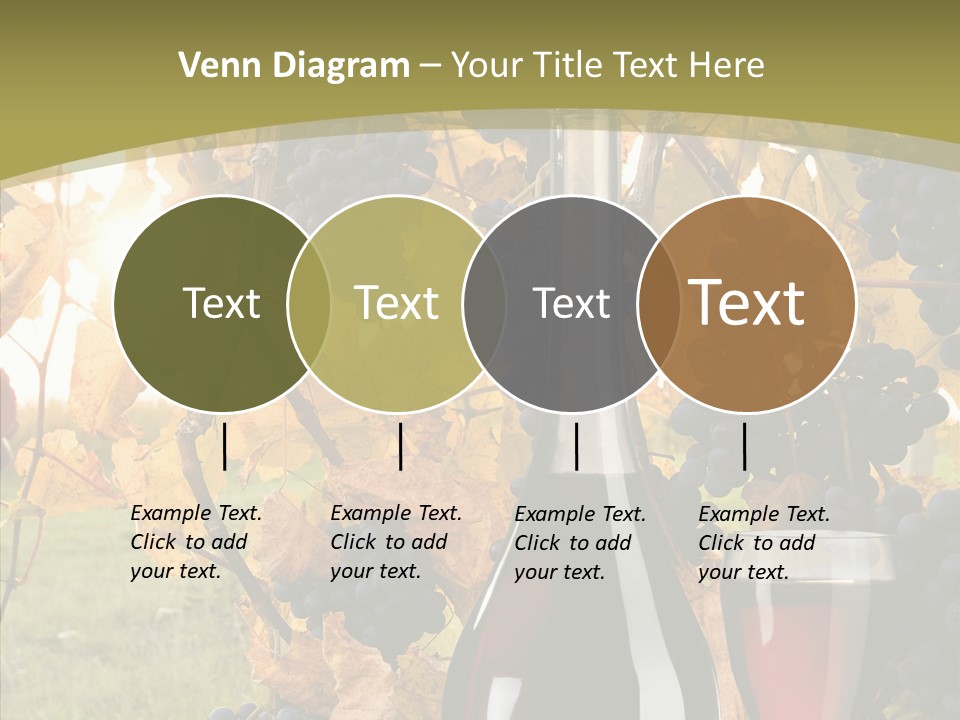 Venn Diagram – Your Title Text Here

Text

Text

Text

Text

Example Text. Click to add your text.

Example Text. Click to add your text.

Example Text. Click to add your text.

Example Text. Click to add your text.